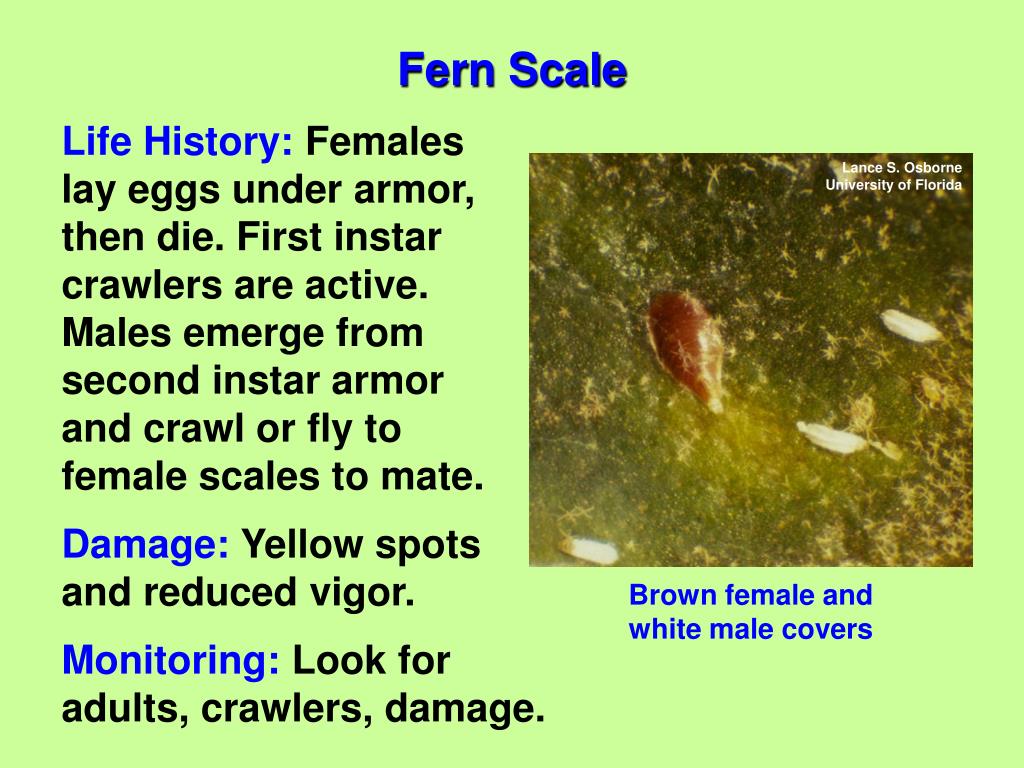 Fern Scale

Life History: Females lay eggs under armor, then die. First instar crawlers are active. Males emerge from second instar armor and crawl or fly to female scales to mate.

Damage: Yellow spots and reduced vigor.

Monitoring: Look for adults, crawlers, damage.

Lance S. Osborne
University of Florida

Brown female and white male covers